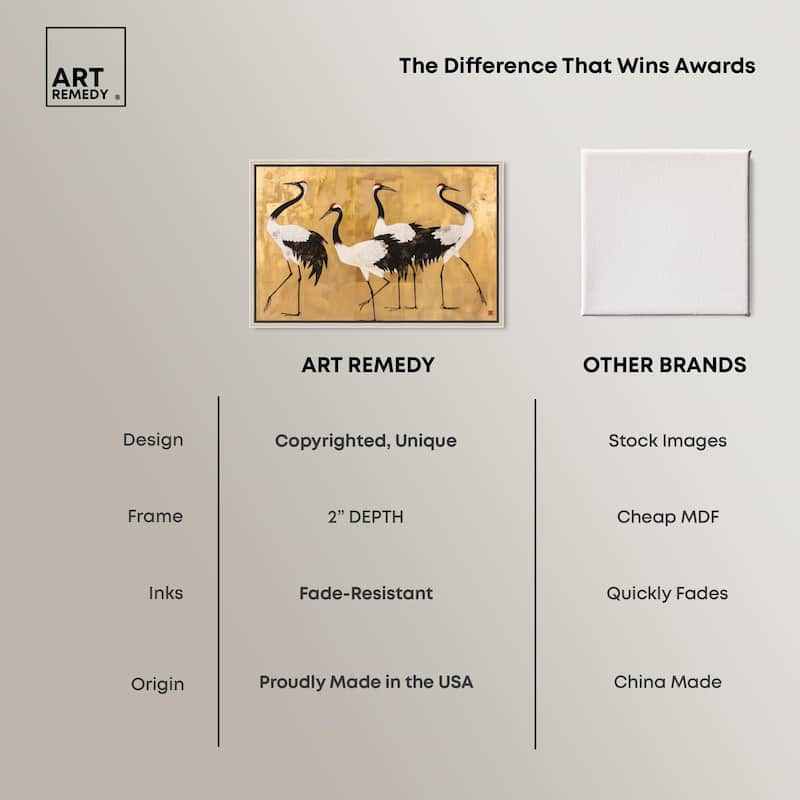 ART REMEDY ®

The Difference That Wins Awards

| | ART REMEDY | OTHER BRANDS |
|---|---|---|
| Design | Copyrighted, Unique | Stock Images |
| Frame | 2" DEPTH | Cheap MDF |
| Inks | Fade-Resistant | Quickly Fades |
| Origin | Proudly Made in the USA | China Made |